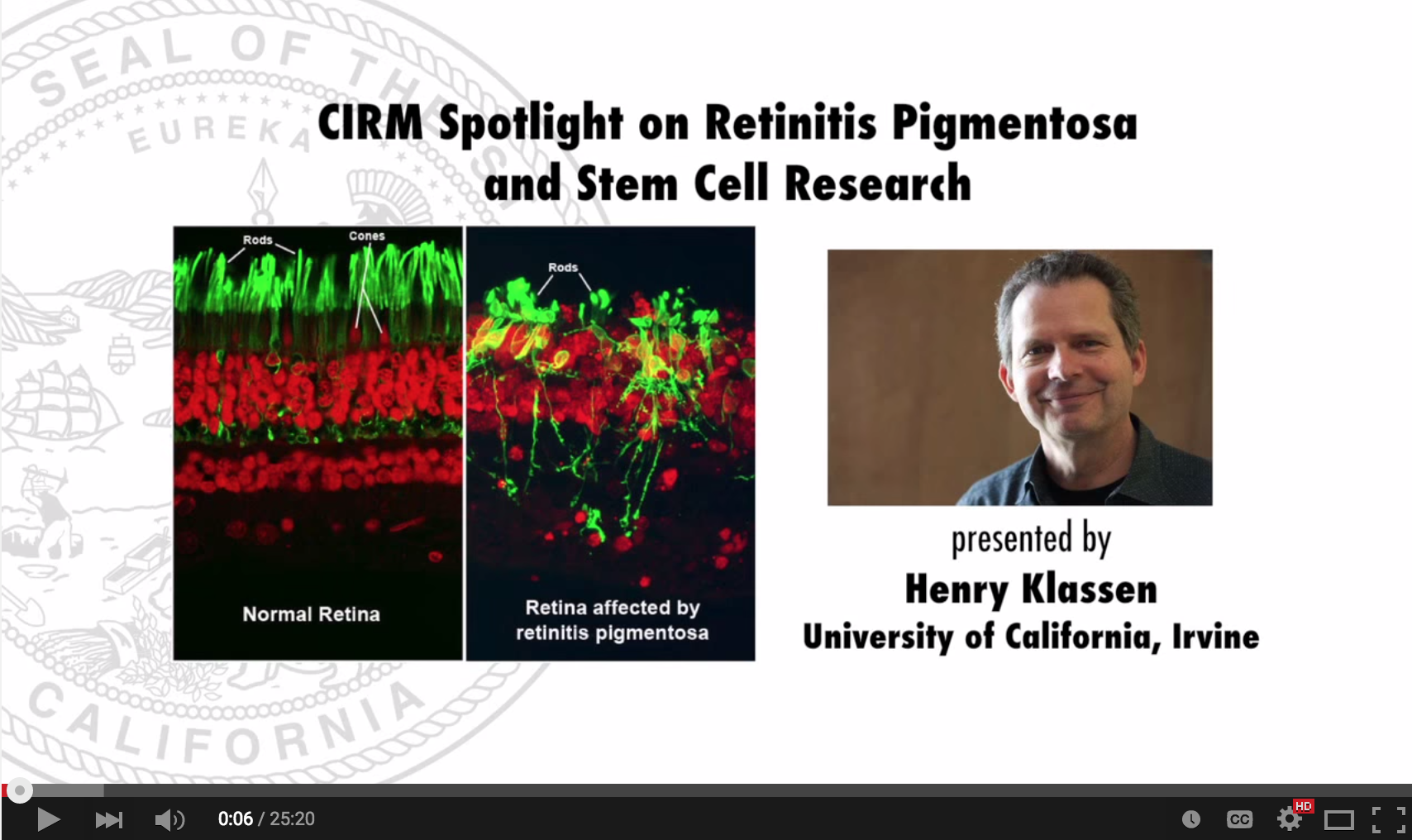 SEAL OF THE

EUREKA

CALIFORNIA

CIRM Spotlight on Retinitis Pigmentosa and Stem Cell Research

Rods

Cones

Normal Retina

Rods

Retina affected by retinitis pigmentosa

presented by

Henry Klassen

University of California, Irvine

0:06 / 25:20

CC

HD